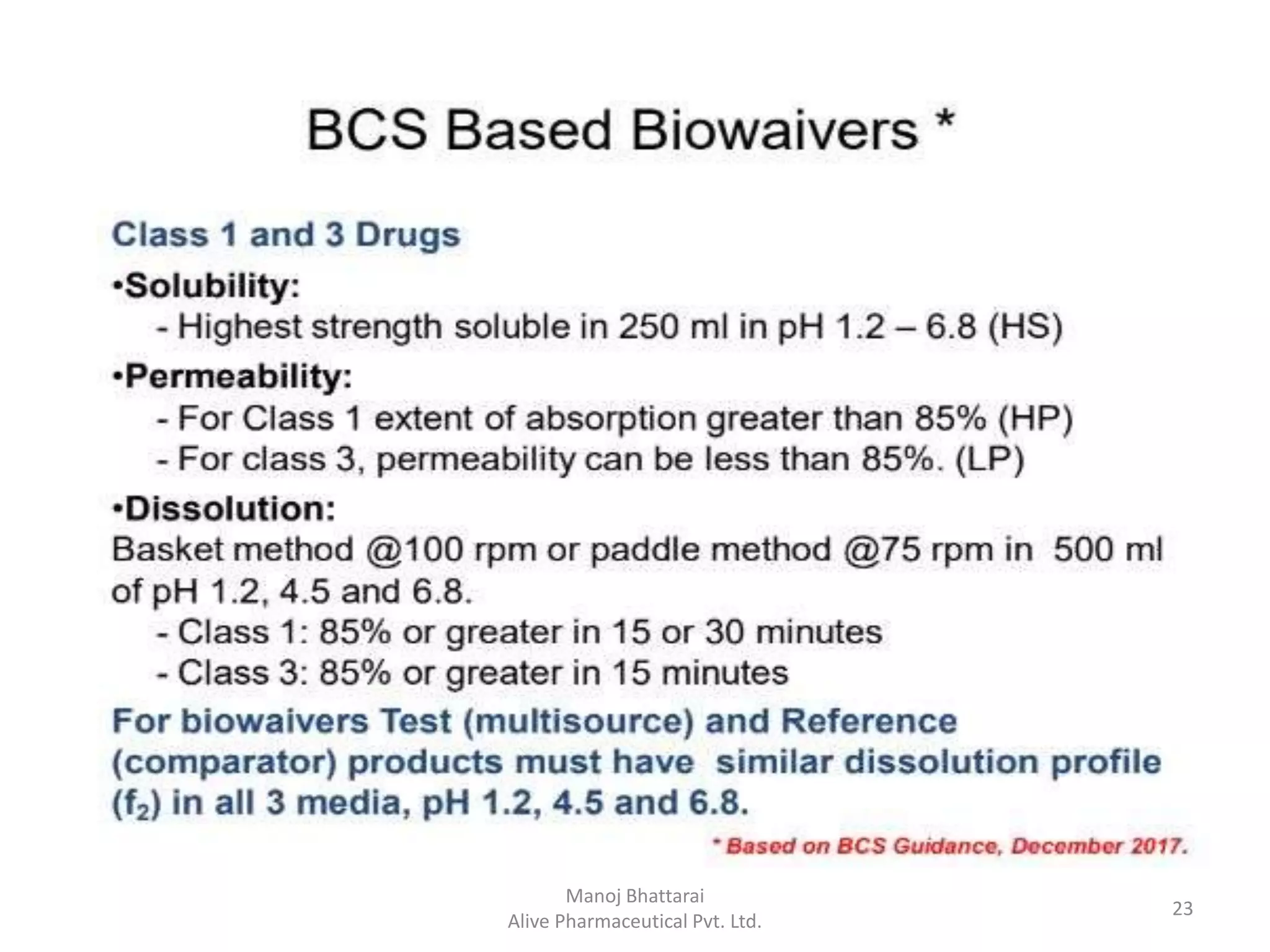 BCS Based Biowaivers *

Class 1 and 3 Drugs

•Solubility:

- Highest strength soluble in 250 ml in pH 1.2 – 6.8 (HS)

•Permeability:

- For Class 1 extent of absorption greater than 85% (HP)
- For class 3, permeability can be less than 85%. (LP)

•Dissolution:

Basket method @100 rpm or paddle method @75 rpm in 500 ml of pH 1.2, 4.5 and 6.8.

- Class 1: 85% or greater in 15 or 30 minutes
- Class 3: 85% or greater in 15 minutes

For biowaivers Test (multisource) and Reference (comparator) products must have similar dissolution profile ($f_2$) in all 3 media, pH 1.2, 4.5 and 6.8.

* Based on BCS Guidance, December 2017.

Manoj Bhattarai
Alive Pharmaceutical Pvt. Ltd.

23